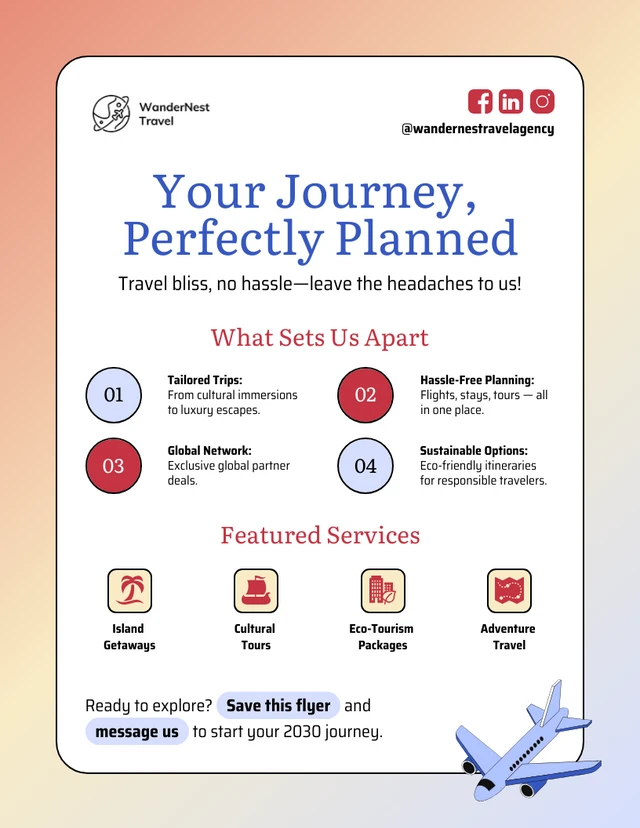 WanderNest Travel

@wandernestravelagency

Your Journey, Perfectly Planned

Travel bliss, no hassle—leave the headaches to us!

What Sets Us Apart

01
Tailored Trips:
From cultural immersions to luxury escapes.

02
Hassle-Free Planning:
Flights, stays, tours — all in one place.

03
Global Network:
Exclusive global partner deals.

04
Sustainable Options:
Eco-friendly itineraries for responsible travelers.

Featured Services

Island Getaways

Cultural Tours

Eco-Tourism Packages

Adventure Travel

Ready to explore? Save this flyer and message us to start your 2030 journey.